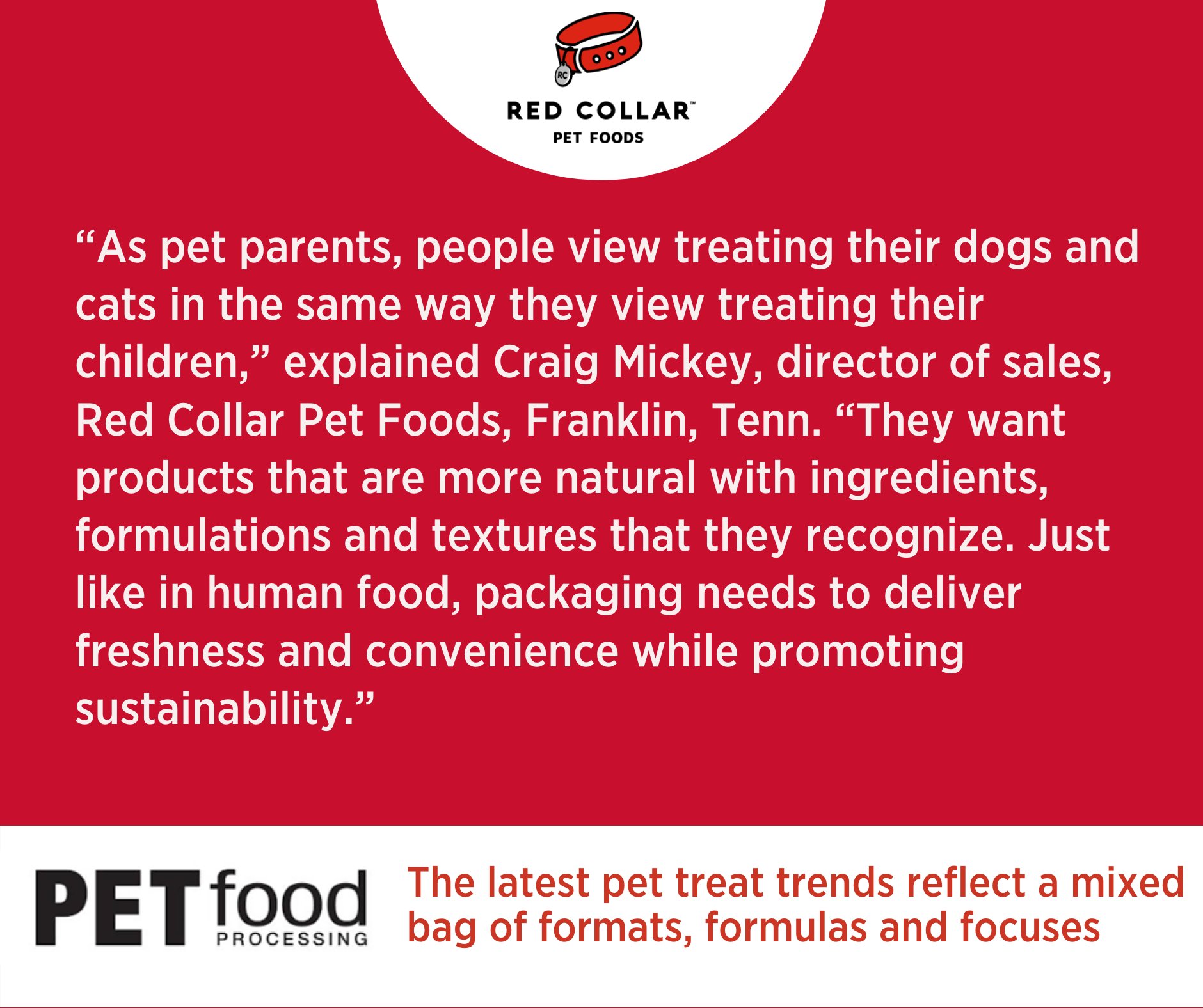 RC

RED COLLAR™
PET FOODS

“As pet parents, people view treating their dogs and cats in the same way they view treating their children,” explained Craig Mickey, director of sales, Red Collar Pet Foods, Franklin, Tenn. “They want products that are more natural with ingredients, formulations and textures that they recognize. Just like in human food, packaging needs to deliver freshness and convenience while promoting sustainability.”

PET food PROCESSING

The latest pet treat trends reflect a mixed bag of formats, formulas and focuses